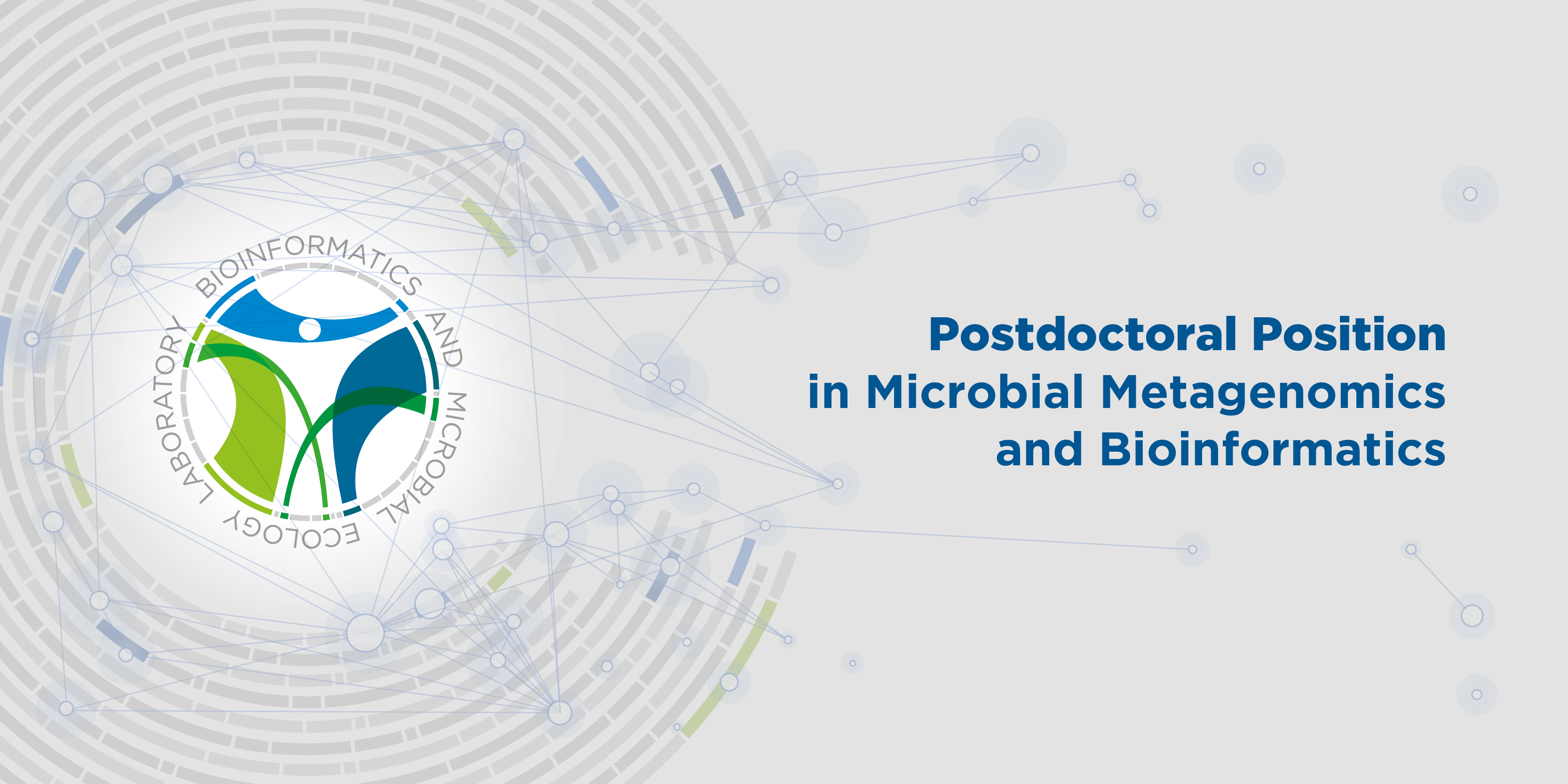 BIOINFORMATICS AND MICROBIAL ECOLOGY LABORATORY

Postdoctoral Position in Microbial Metagenomics and Bioinformatics